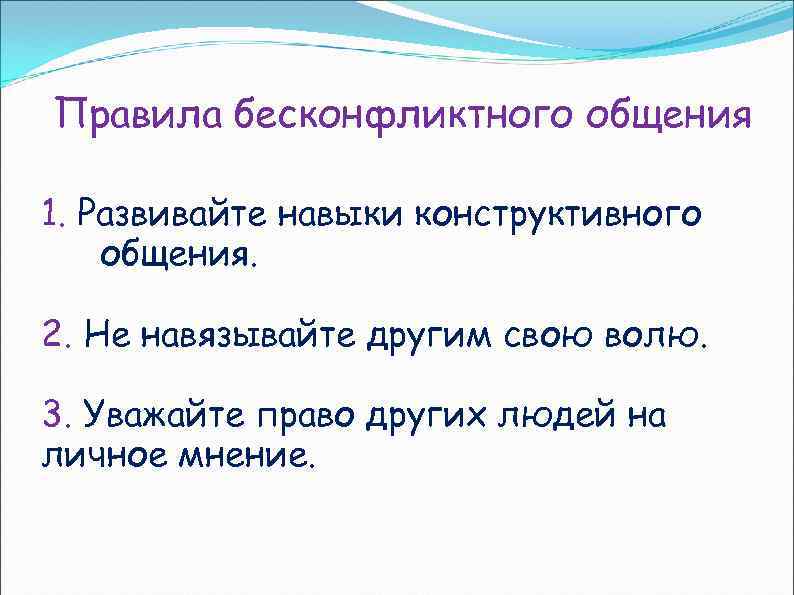 Правила бесконфликтного общения

1. Развивайте навыки конструктивного общения.

2. Не навязывайте другим свою волю.

3. Уважайте право других людей на личное мнение.